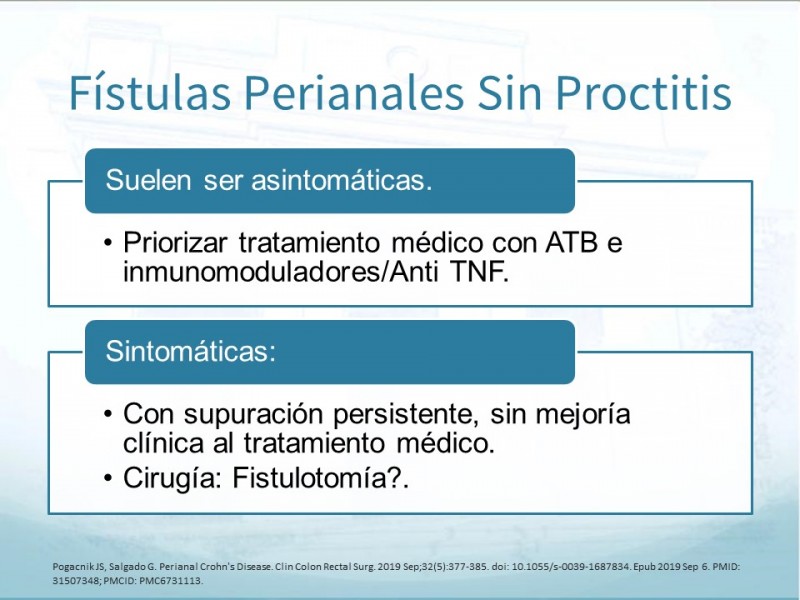 Fístulas Perianales Sin Proctitis

Suelen ser asintomáticas.

• Priorizar tratamiento médico con ATB e inmunomoduladores/Anti TNF.

Sintomáticas:

• Con supuración persistente, sin mejoría clínica al tratamiento médico.
• Cirugía: Fistulotomía?.

Pogacnik JS, Salgado G. Perianal Crohn's Disease. Clin Colon Rectal Surg. 2019 Sep;32(5):377-385. doi: 10.1055/s-0039-1687834. Epub 2019 Sep 6. PMID: 31507348; PMCID: PMC6731113.